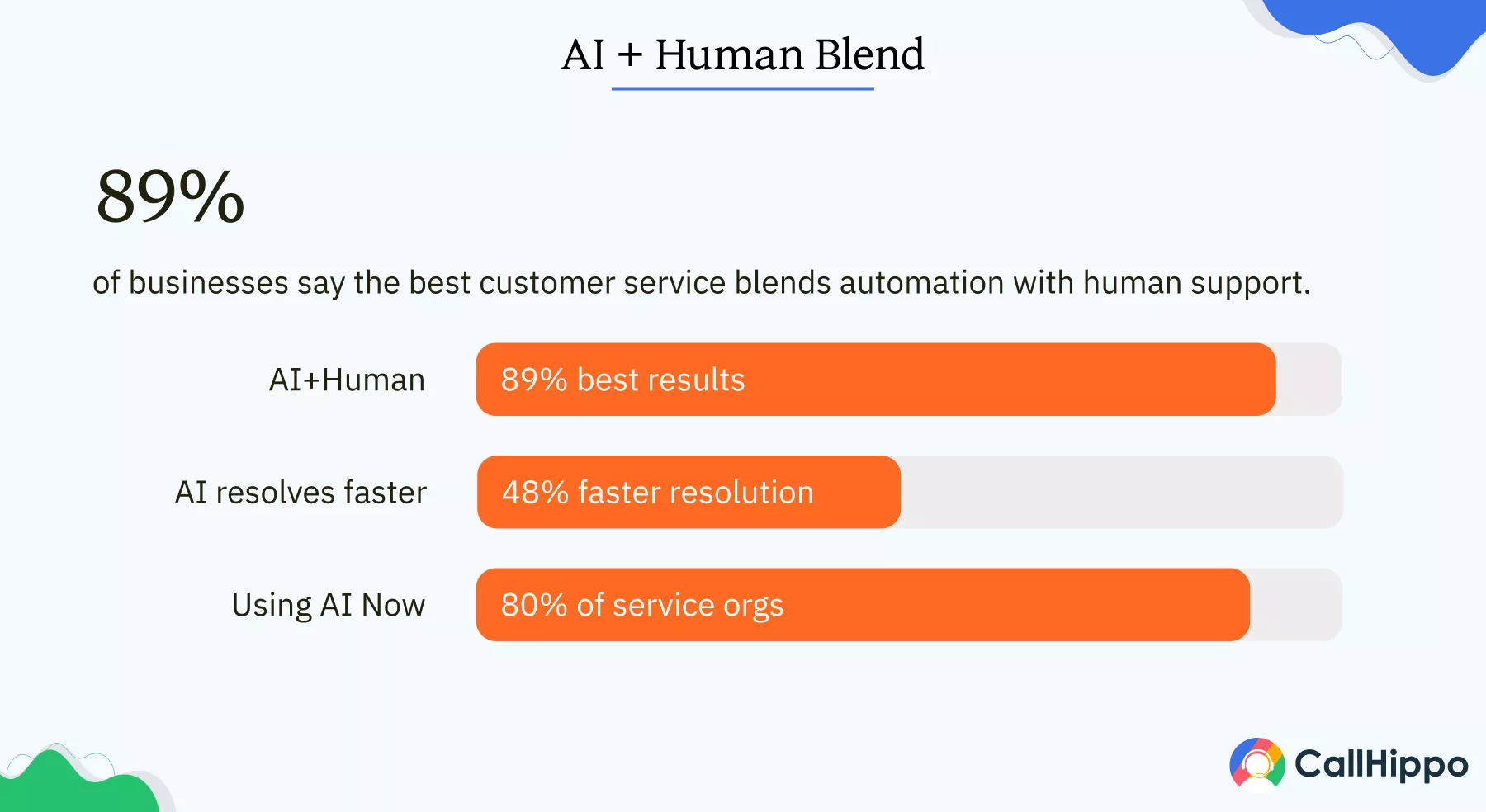 AI + Human Blend

89%

of businesses say the best customer service blends automation with human support.

AI+Human
89% best results

AI resolves faster
48% faster resolution

Using AI Now
80% of service orgs

CallHippo